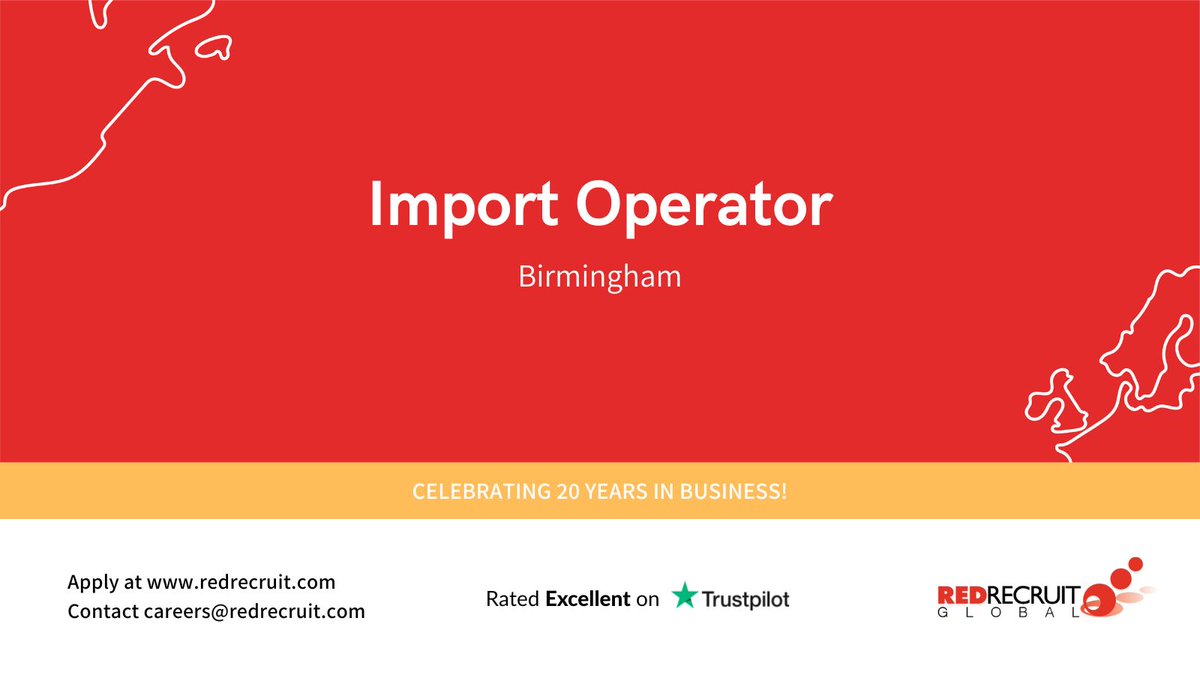 Import Operator

Birmingham

CELEBRATING 20 YEARS IN BUSINESS!

Apply at www.redrecruit.com
Contact careers@redrecruit.com

Rated Excellent on Trustpilot

REDRECRUIT
GLOBAL